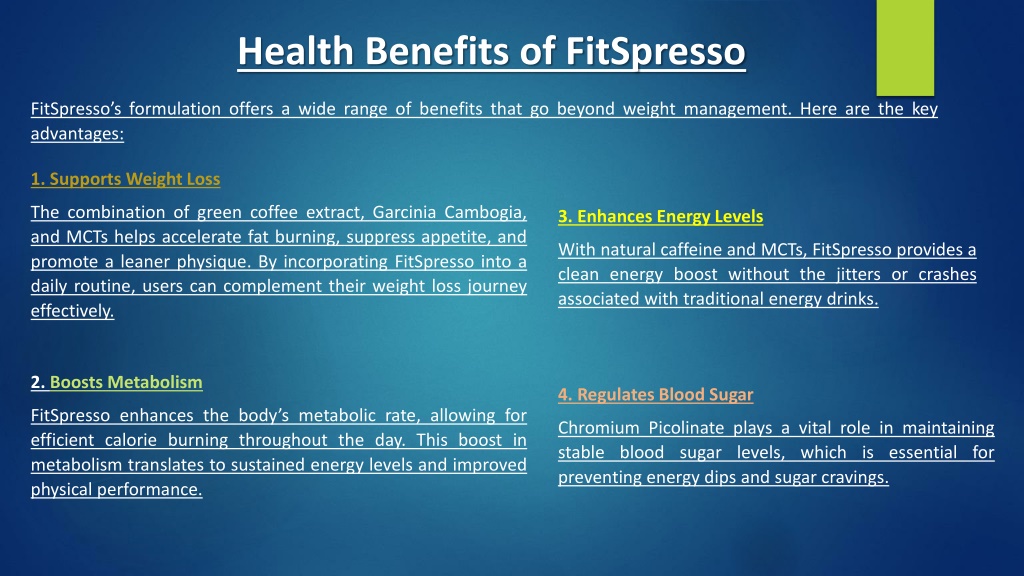 Health Benefits of FitSpresso

FitSpresso's formulation offers a wide range of benefits that go beyond weight management. Here are the key advantages:

1. Supports Weight Loss

The combination of green coffee extract, Garcinia Cambogia, and MCTs helps accelerate fat burning, suppress appetite, and promote a leaner physique. By incorporating FitSpresso into a daily routine, users can complement their weight loss journey effectively.

2. Boosts Metabolism

FitSpresso enhances the body's metabolic rate, allowing for efficient calorie burning throughout the day. This boost in metabolism translates to sustained energy levels and improved physical performance.

3. Enhances Energy Levels

With natural caffeine and MCTs, FitSpresso provides a clean energy boost without the jitters or crashes associated with traditional energy drinks.

4. Regulates Blood Sugar

Chromium Picolinate plays a vital role in maintaining stable blood sugar levels, which is essential for preventing energy dips and sugar cravings.